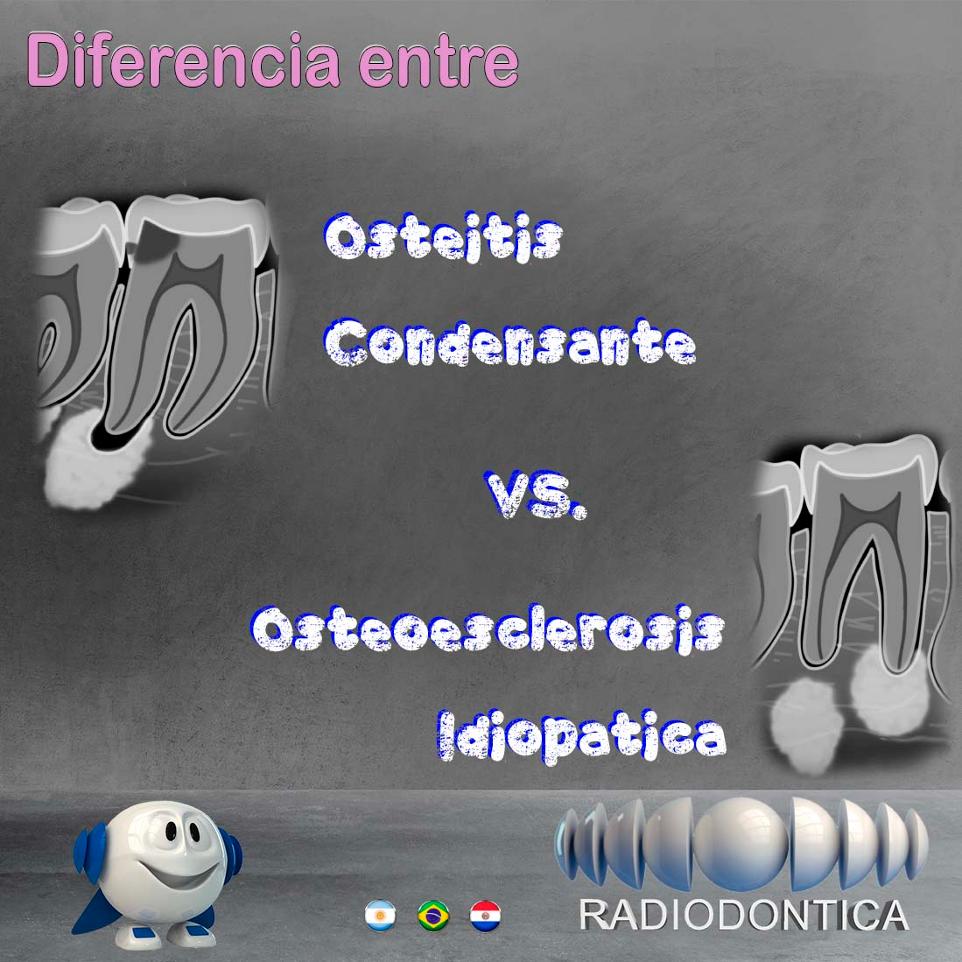 Diferencia entre

Osteitis Condensante

vs.

Osteoesclerosis Idiopatica

RADIODONTICA